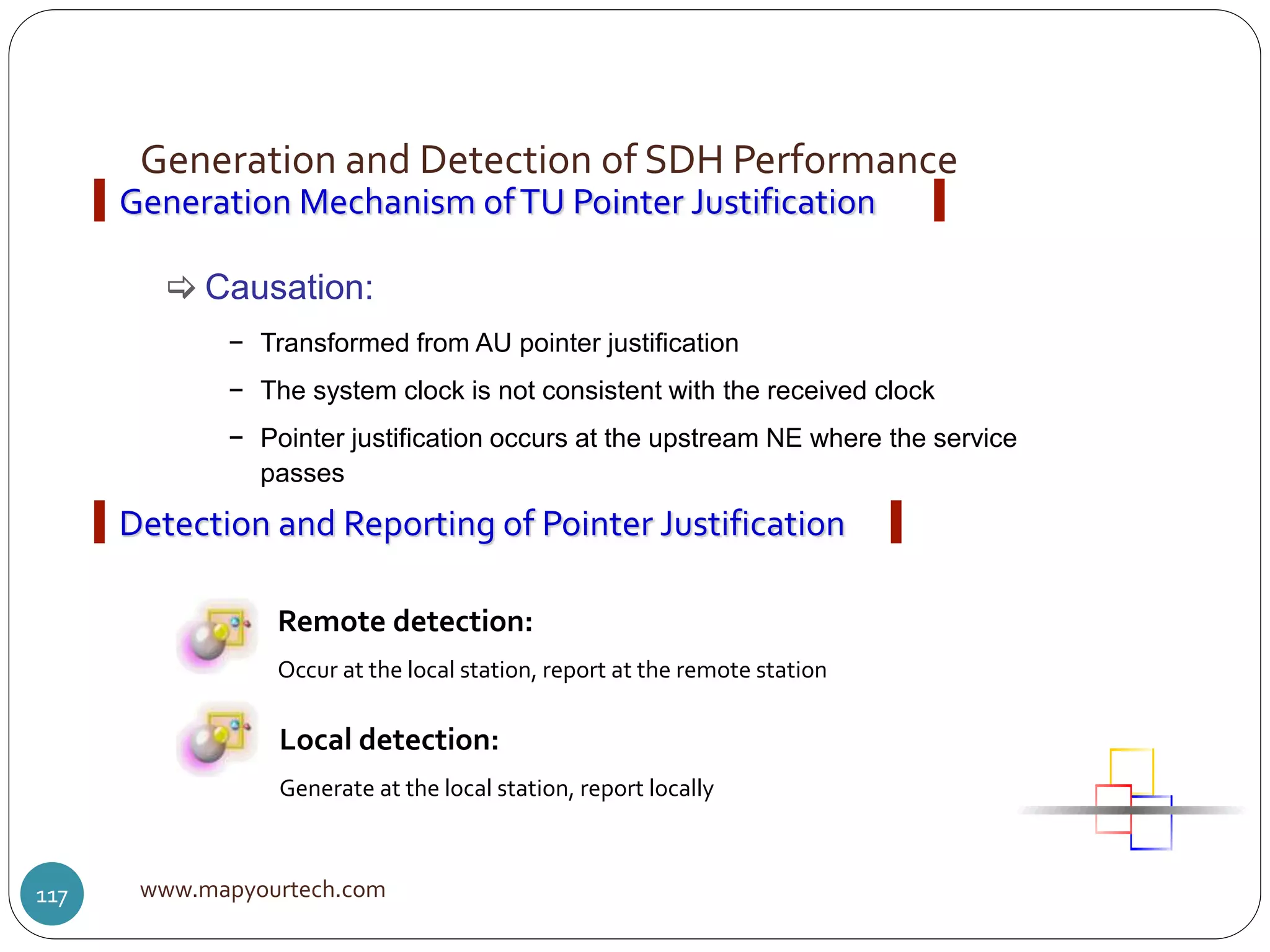 Generation and Detection of SDH Performance

Generation Mechanism of TU Pointer Justification

⇨ Causation:

– Transformed from AU pointer justification

– The system clock is not consistent with the received clock

– Pointer justification occurs at the upstream NE where the service passes

Detection and Reporting of Pointer Justification

Remote detection:

Occur at the local station, report at the remote station

Local detection:

Generate at the local station, report locally

117

www.mapyourtech.com